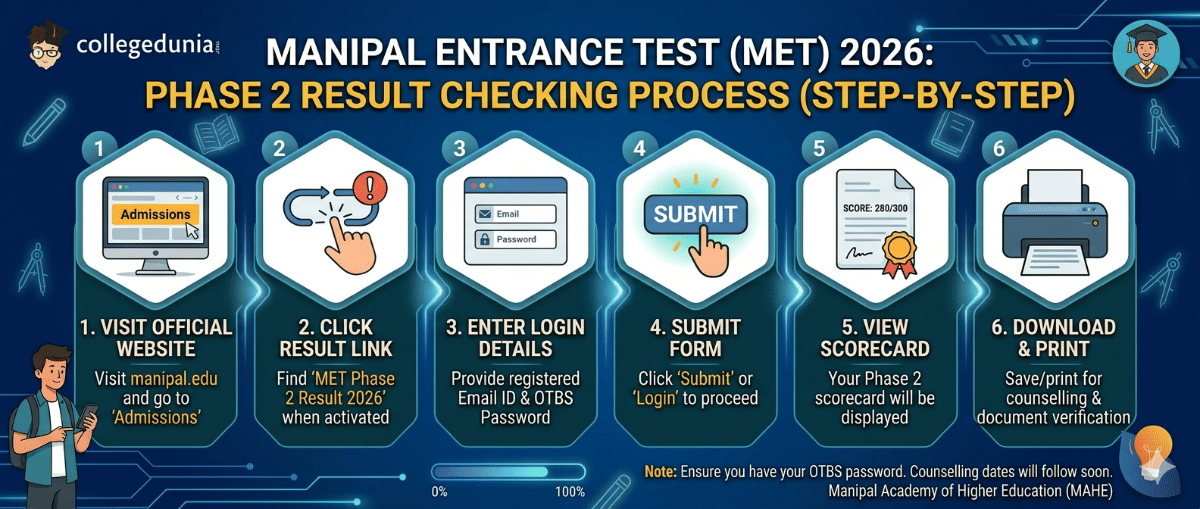 collegedunia

MANIPAL ENTRANCE TEST (MET) 2026:
PHASE 2 RESULT CHECKING PROCESS (STEP-BY-STEP)

1
Admissions
1. VISIT OFFICIAL WEBSITE
Visit manipal.edu and go to 'Admissions'

2
2. CLICK RESULT LINK
Find 'MET Phase 2 Result 2026' when activated

3
Email
Password
3. ENTER LOGIN DETAILS
Provide registered Email ID & OTBS Password

4
SUBMIT
4. SUBMIT FORM
Click 'Submit' or 'Login' to proceed

5
SCORE: 280/300
5. VIEW SCORECARD
Your Phase 2 scorecard will be displayed

6
6. DOWNLOAD & PRINT
Save/print for counselling & document verification

0% 100%

Note: Ensure you have your OTBS password. Counselling dates will follow soon.
Manipal Academy of Higher Education (MAHE)